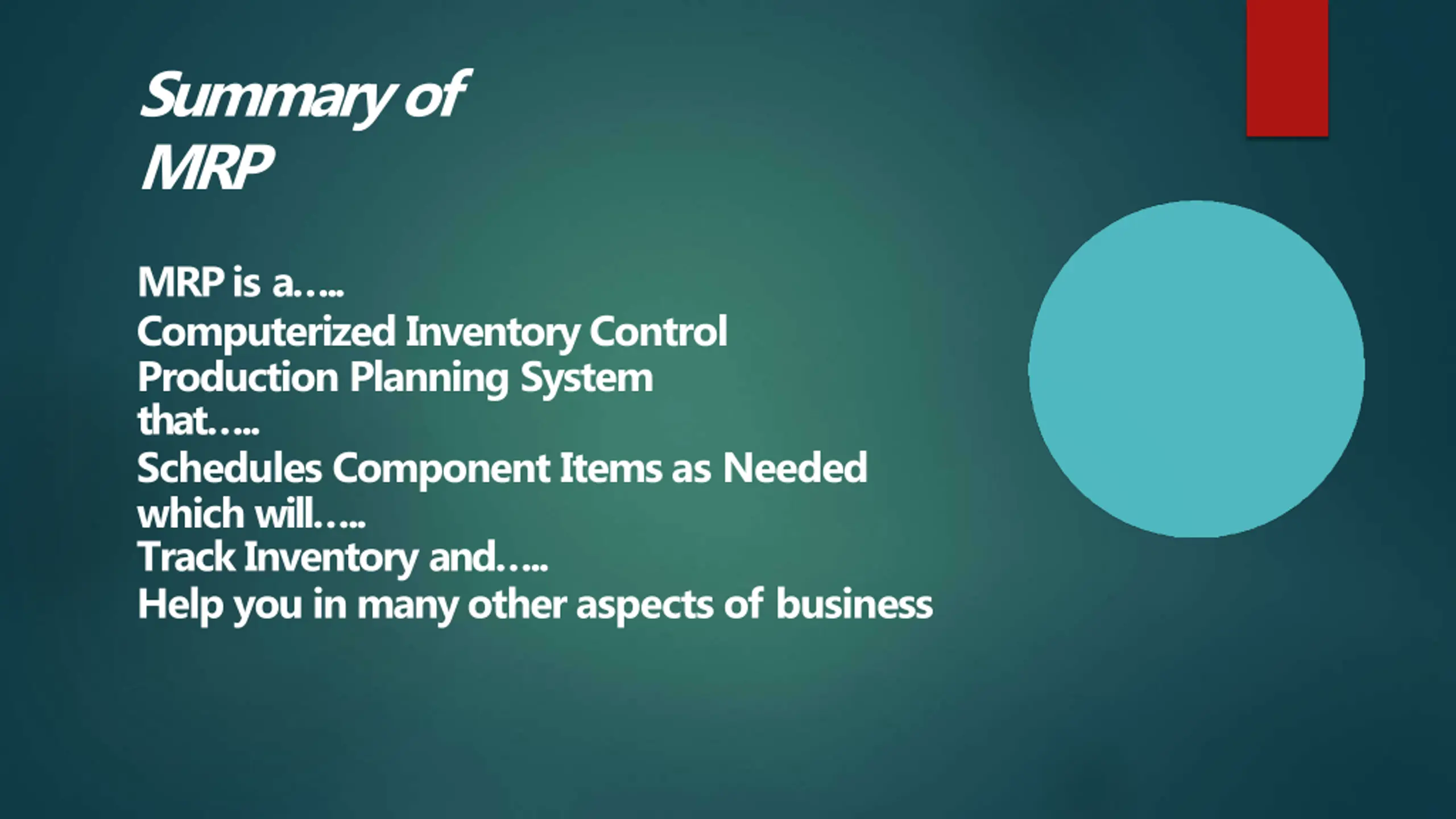 Summary of MRP

MRP is a…..
Computerized Inventory Control
Production Planning System
that…..
Schedules Component Items as Needed
which will…..
Track Inventory and…..
Help you in many other aspects of business